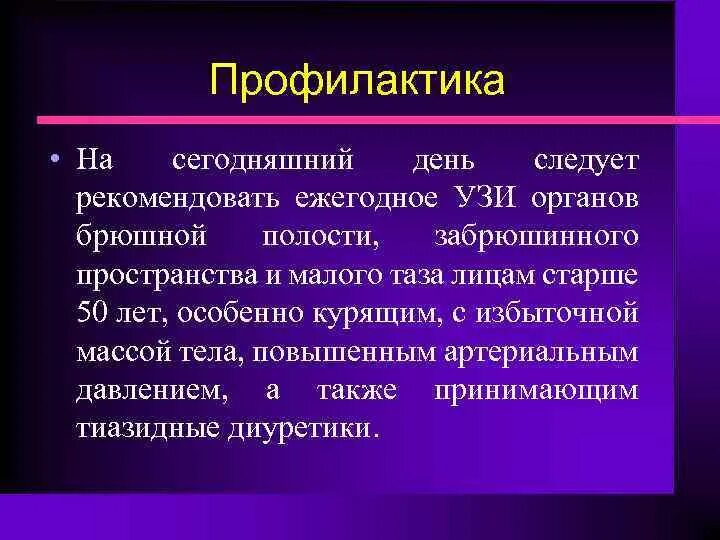 Профилактика

• На сегодняшний день следует рекомендовать ежегодное УЗИ органов брюшной полости, забрюшинного пространства и малого таза лицам старше 50 лет, особенно курящим, с избыточной массой тела, повышенным артериальным давлением, а также принимающим тиазидные диуретики.